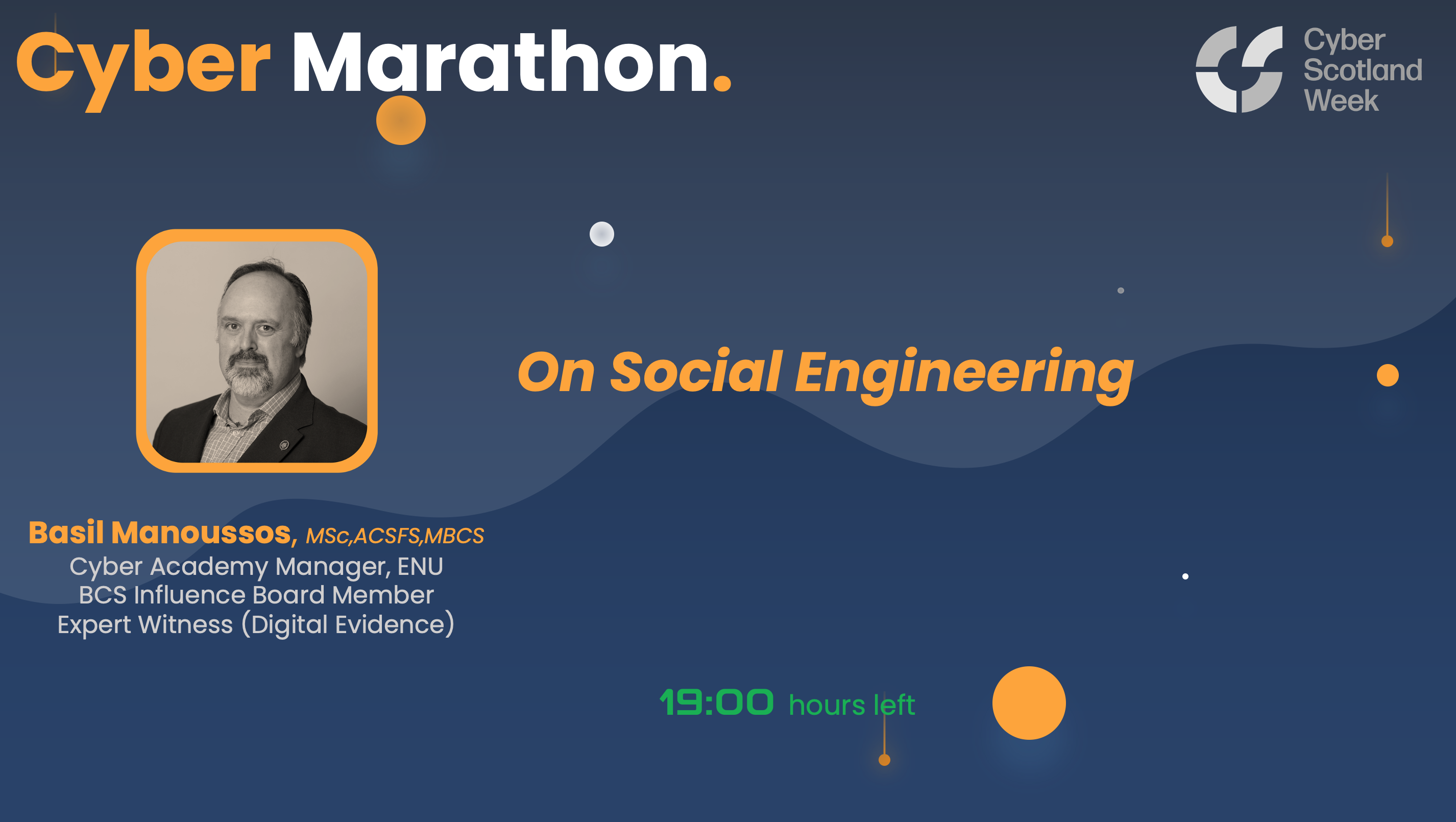 Cyber Marathon.

Cyber Scotland Week

On Social Engineering

Basil Manoussos, MSc,ACSFS,MBCS
Cyber Academy Manager, ENU
BCS Influence Board Member
Expert Witness (Digital Evidence)

19:00 hours left